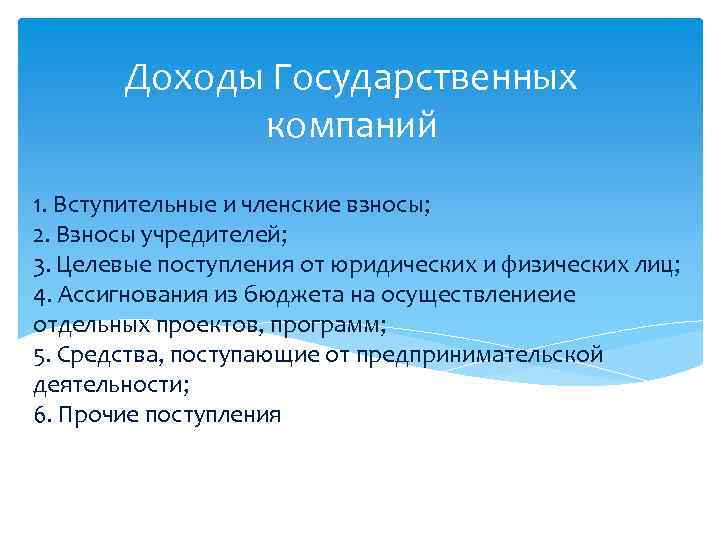 Доходы Государственных компаний

1. Вступительные и членские взносы;
2. Взносы учредителей;
3. Целевые поступления от юридических и физических лиц;
4. Ассигнования из бюджета на осуществлениеие отдельных проектов, программ;
5. Средства, поступающие от предпринимательской деятельности;
6. Прочие поступления